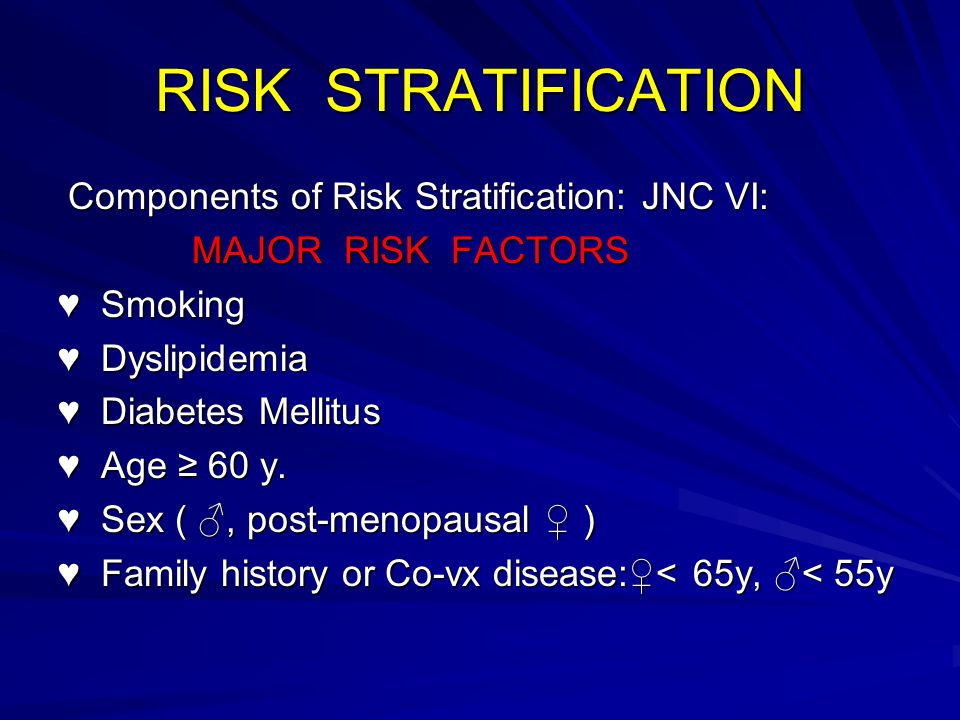 RISK STRATIFICATION

Components of Risk Stratification: JNC VI:

MAJOR RISK FACTORS

♥ Smoking
♥ Dyslipidemia
♥ Diabetes Mellitus
♥ Age ≥ 60 y.
♥ Sex ( ♂, post-menopausal ♀ )
♥ Family history or Co-vx disease:♀< 65y, ♂< 55y